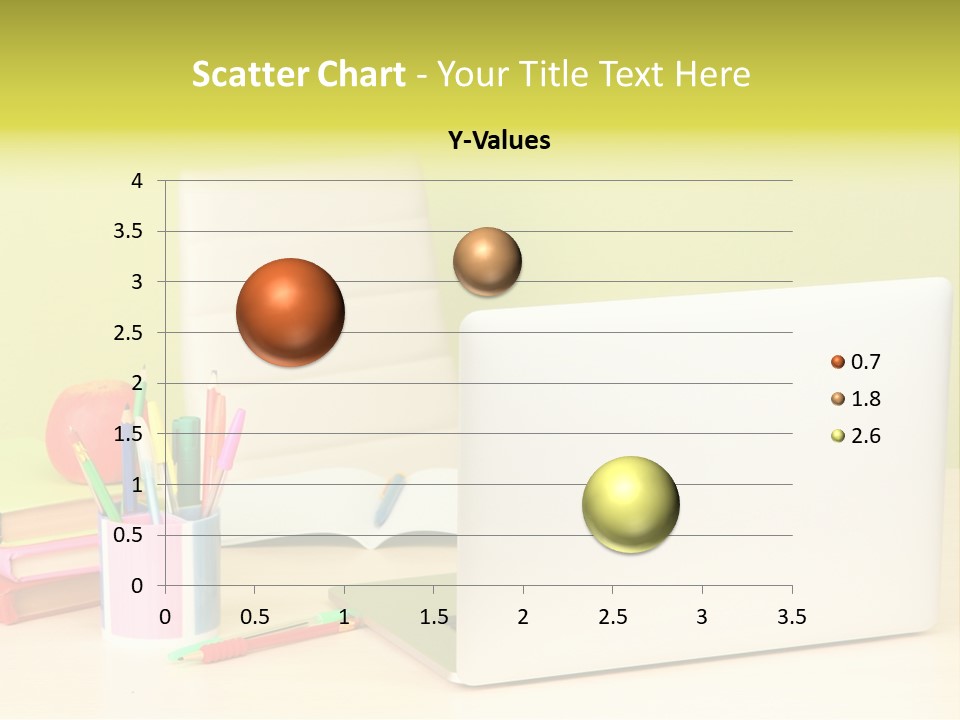 Scatter Chart - Your Title Text Here

Y-Values

4
3.5
3
2.5
2
1.5
1
0.5
0

0 0.5 1 1.5 2 2.5 3 3.5

0.7
1.8
2.6